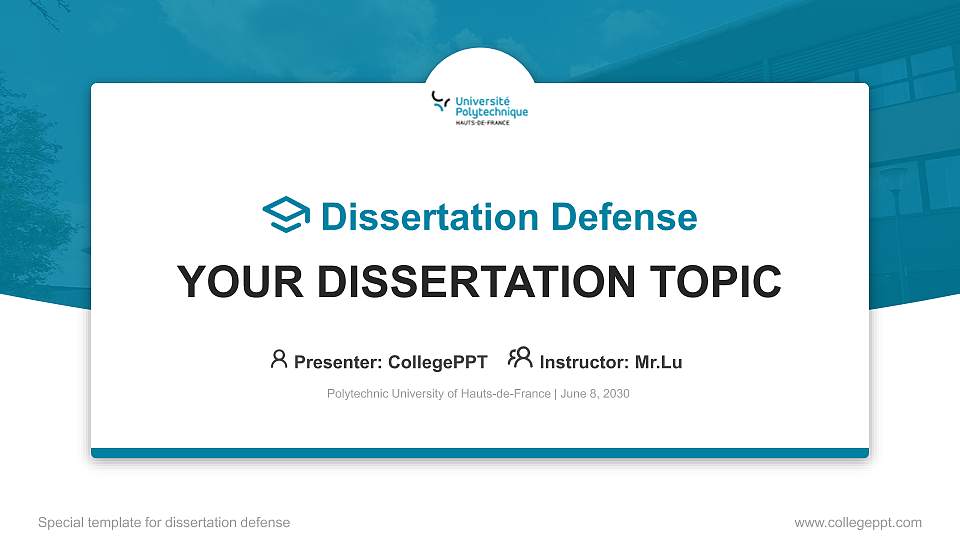 Université Polytechnique HAUTS-DE-FRANCE

Dissertation Defense

YOUR DISSERTATION TOPIC

Presenter: CollegePPT Instructor: Mr.Lu

Polytechnic University of Hauts-de-France | June 8, 2030

Special template for dissertation defense

www.collegeppt.com